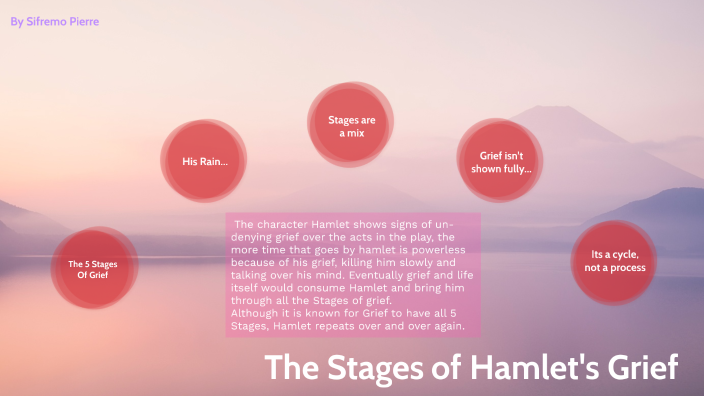 By Sifremo Pierre

The 5 Stages Of Grief

His Rain...

Stages are a mix

Grief isn't shown fully...

Its a cycle, not a process

The character Hamlet shows signs of undenying grief over the acts in the play, the more time that goes by hamlet is powerless because of his grief, killing him slowly and talking over his mind. Eventually grief and life itself would consume Hamlet and bring him through all the Stages of grief.
Although it is known for Grief to have all 5 Stages, Hamlet repeats over and over again.

The Stages of Hamlet's Grief